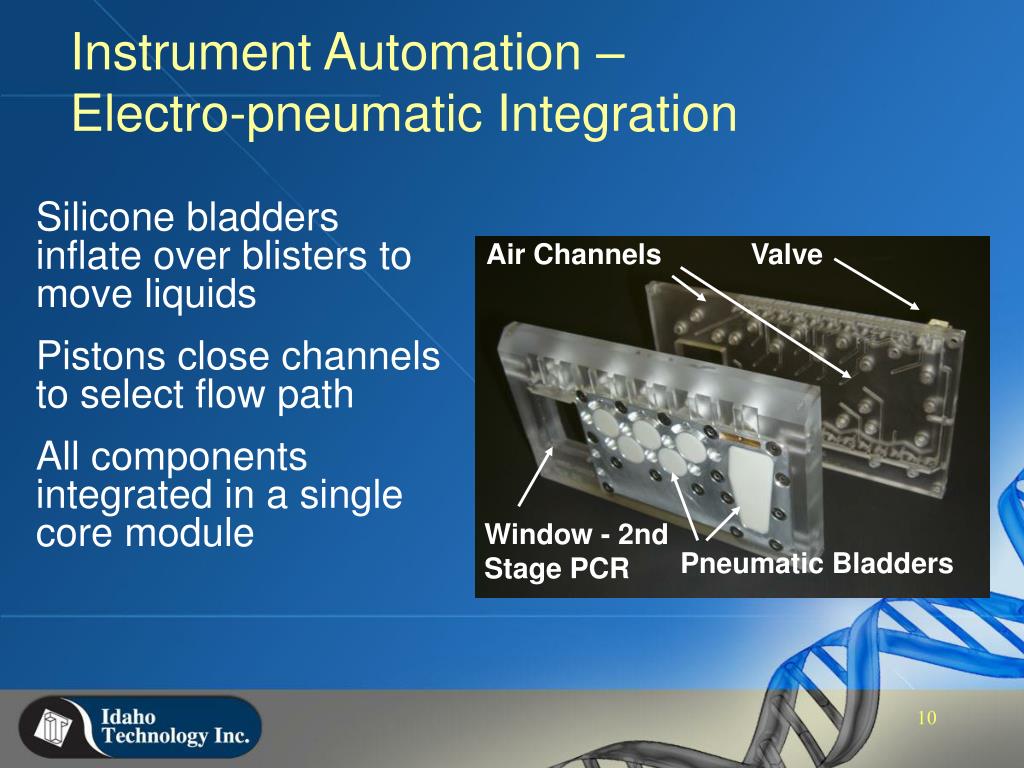 Instrument Automation – Electro-pneumatic Integration

Silicone bladders inflate over blisters to move liquids

Pistons close channels to select flow path

All components integrated in a single core module

Air Channels

Valve

Window - 2nd Stage PCR

Pneumatic Bladders

Idaho Technology Inc.

10